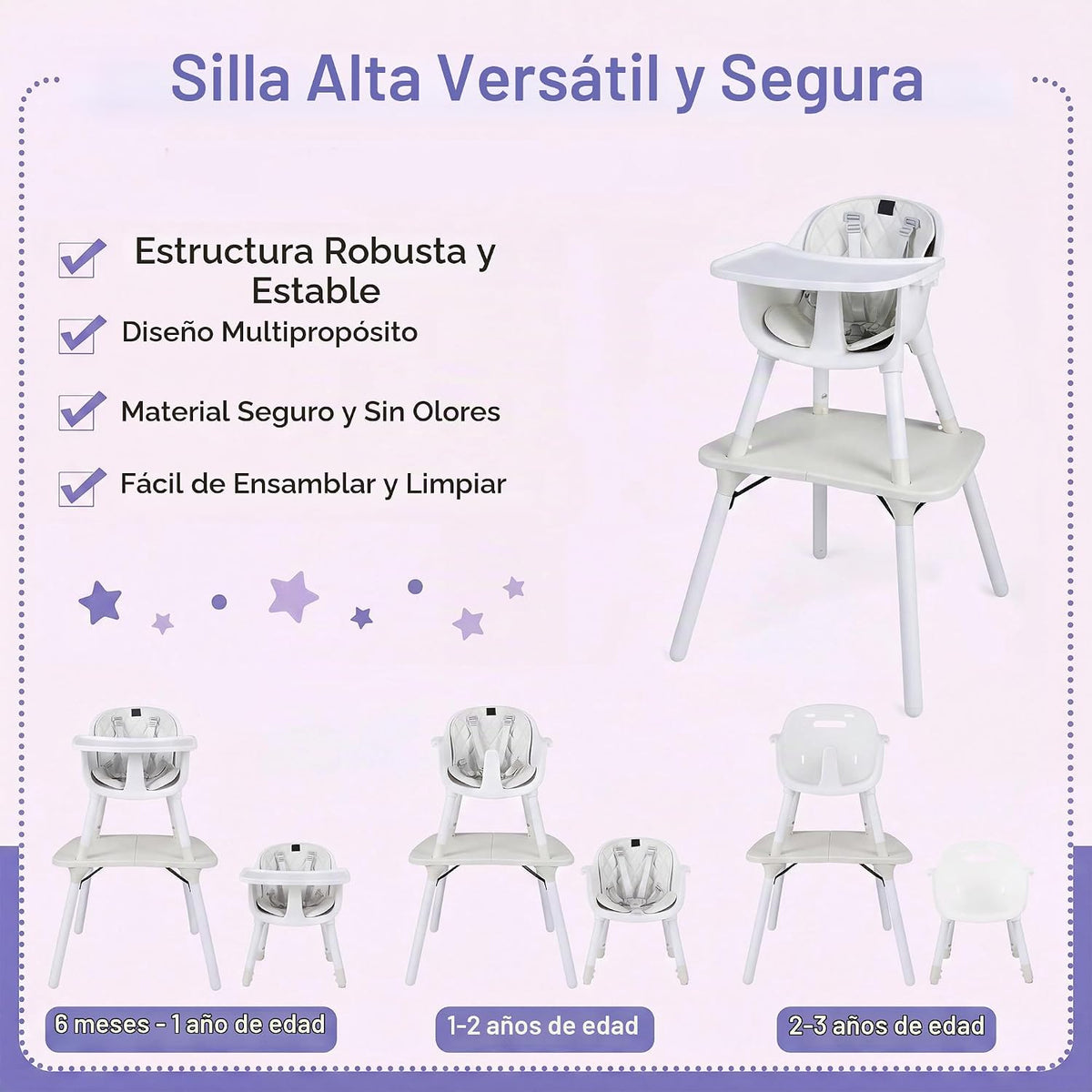 Silla Alta Versátil y Segura

Estructura Robusta y Estable

Diseño Multipropósito

Material Seguro y Sin Olores

Fácil de Ensamblar y Limpiar

6 meses - 1 año de edad

1-2 años de edad

2-3 años de edad